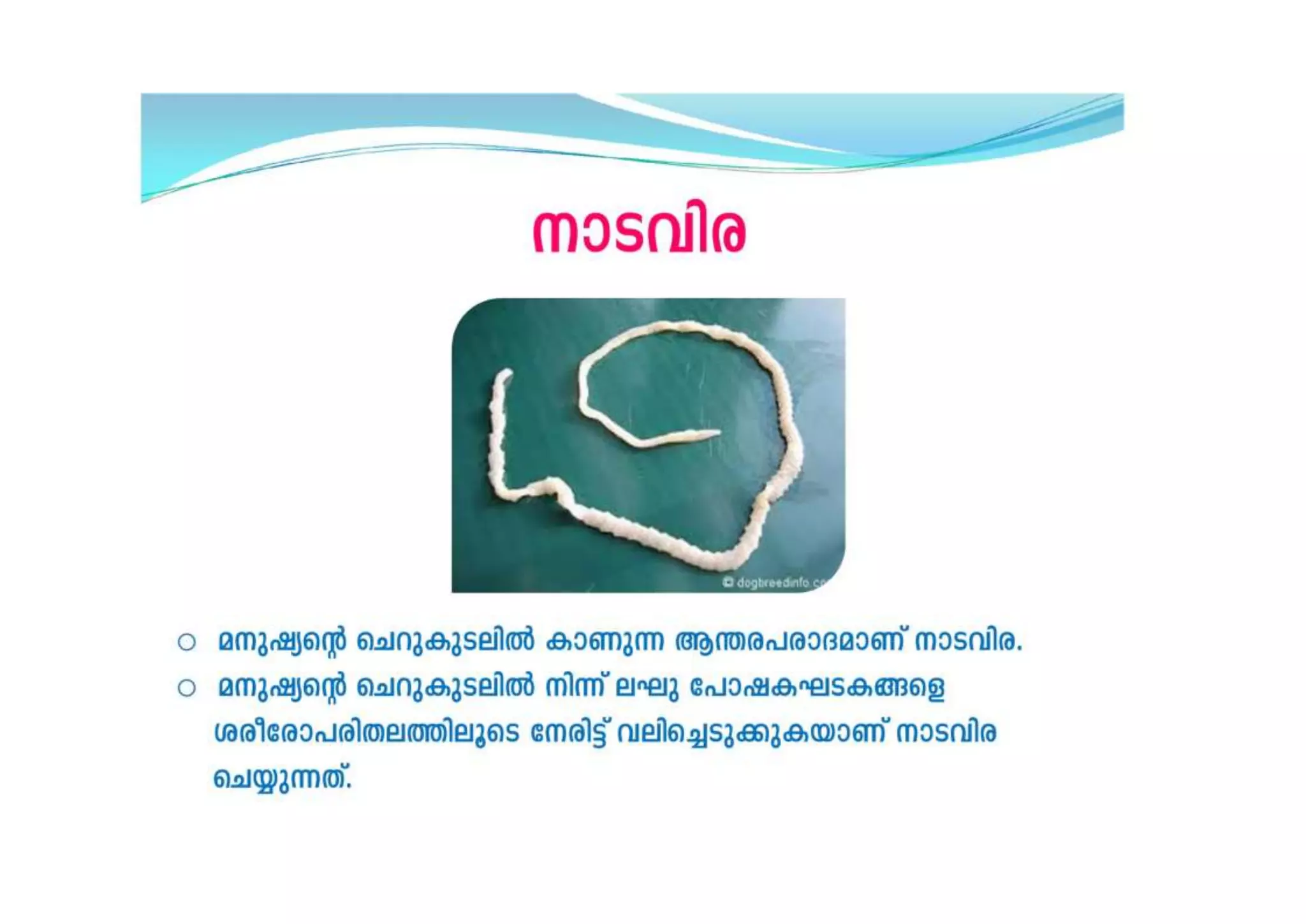 നാടവിര

© dogbreedinfo.co

○ മനുഷ്യന്റെ ചെറുകുടലിൽ കാണുന്ന ആന്തരപരാദമാണ് നാടവിര.

○ മനുഷ്യന്റെ ചെറുകുടലിൽ നിന്ന് ലഘു പോഷകഘടകങ്ങളെ ശരീരോപരിതലത്തിലൂടെ നേരിട്ട് വലിച്ചെടുക്കുകയാണ് നാടവിര ചെയ്യുന്നത്.